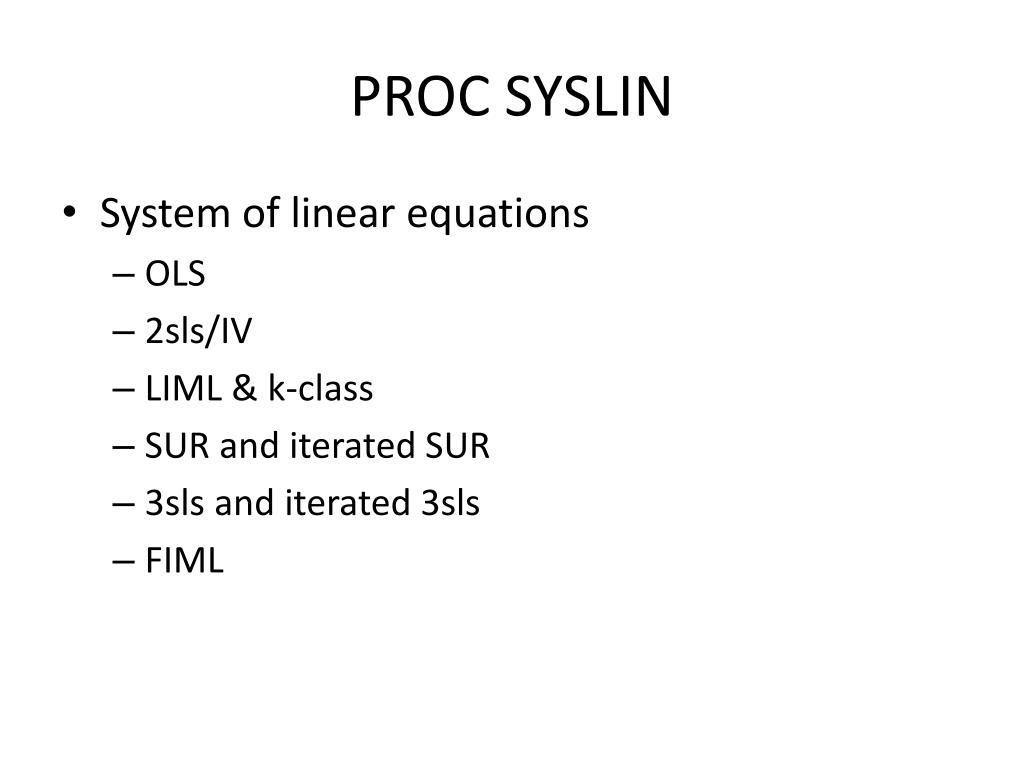 PROC SYSLIN

• System of linear equations
– OLS
– 2sls/IV
– LIML & k-class
– SUR and iterated SUR
– 3sls and iterated 3sls
– FIML